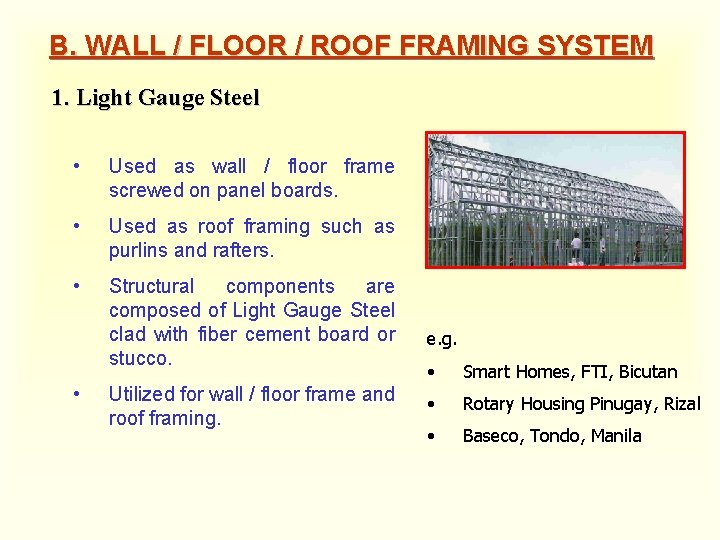 B. WALL / FLOOR / ROOF FRAMING SYSTEM

1. Light Gauge Steel

• Used as wall / floor frame screwed on panel boards.

• Used as roof framing such as purlins and rafters.

• Structural components are composed of Light Gauge Steel clad with fiber cement board or stucco.

• Utilized for wall / floor frame and roof framing.

e.g.

• Smart Homes, FTI, Bicutan

• Rotary Housing Pinugay, Rizal

• Baseco, Tondo, Manila